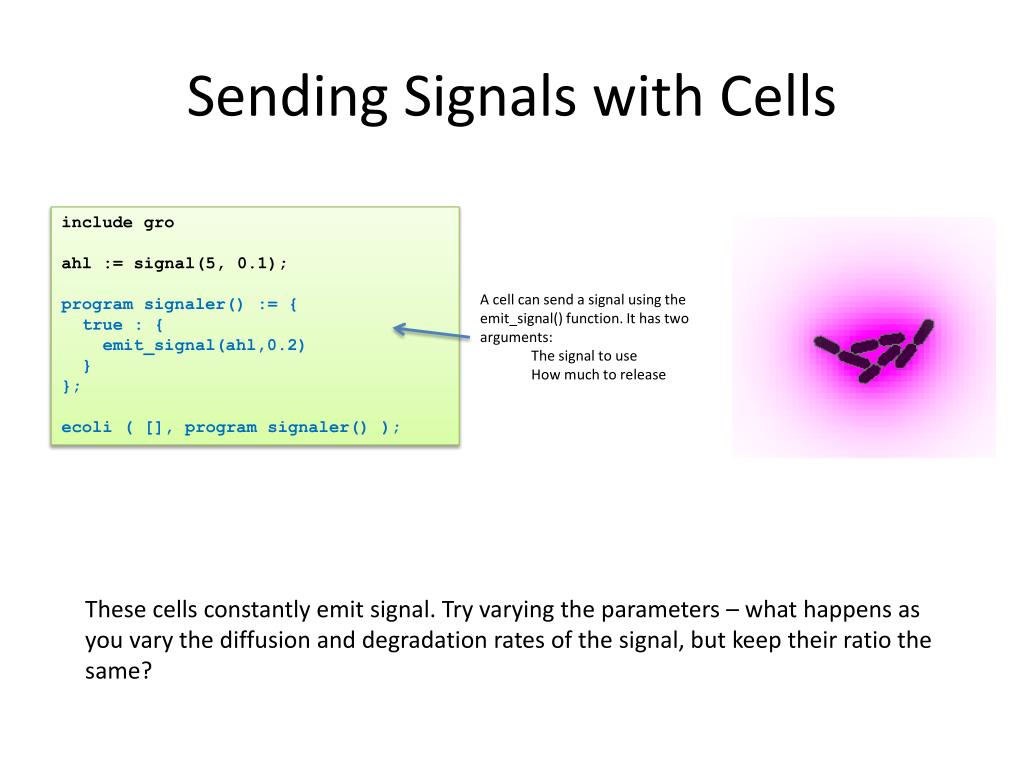 Sending Signals with Cells

include gro

ahl := signal(5, 0.1);

program signaler() := {
  true : {
    emit_signal(ahl,0.2)
  }
};

ecoli ( [], program signaler() );

A cell can send a signal using the emit_signal() function. It has two arguments:
The signal to use
How much to release

These cells constantly emit signal. Try varying the parameters – what happens as you vary the diffusion and degradation rates of the signal, but keep their ratio the same?